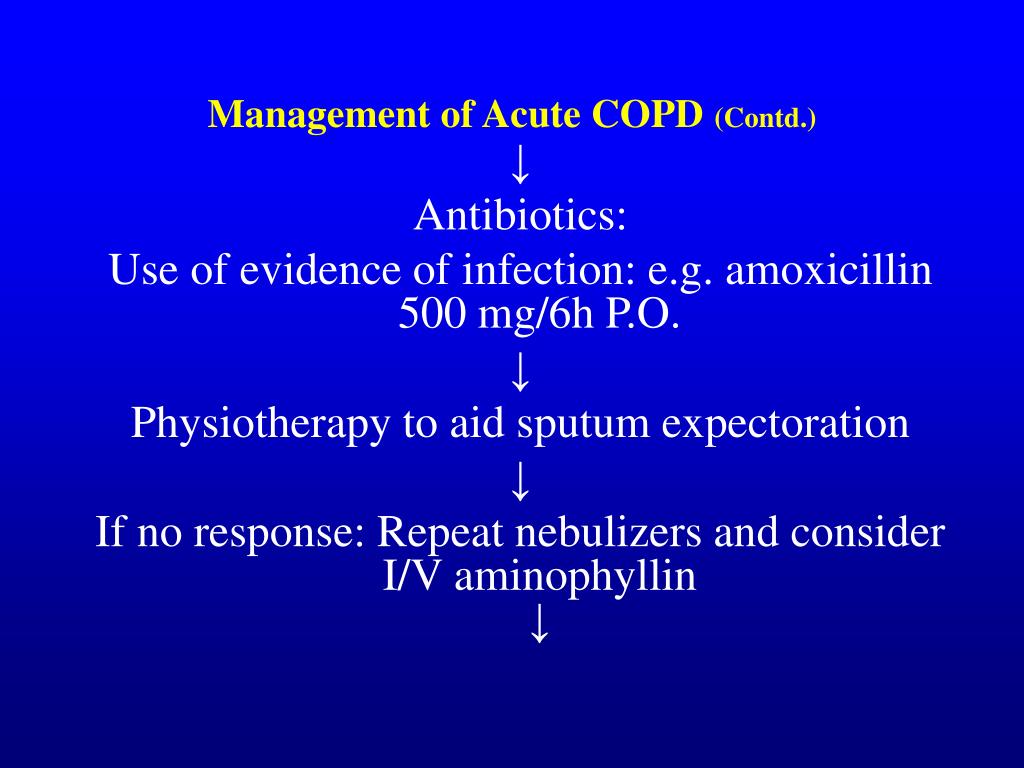 Management of Acute COPD (Contd.)

↓

Antibiotics:

Use of evidence of infection: e.g. amoxicillin 500 mg/6h P.O.

↓

Physiotherapy to aid sputum expectoration

↓

If no response: Repeat nebulizers and consider I/V aminophyllin

↓